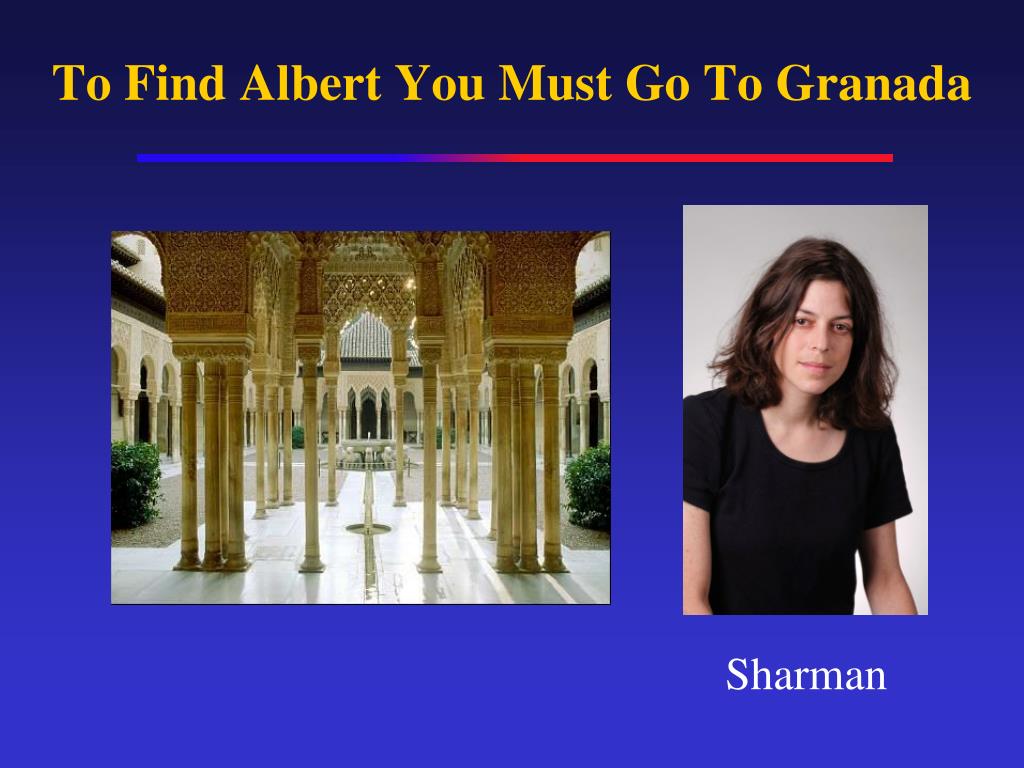 To Find Albert You Must Go To Granada

Sharman